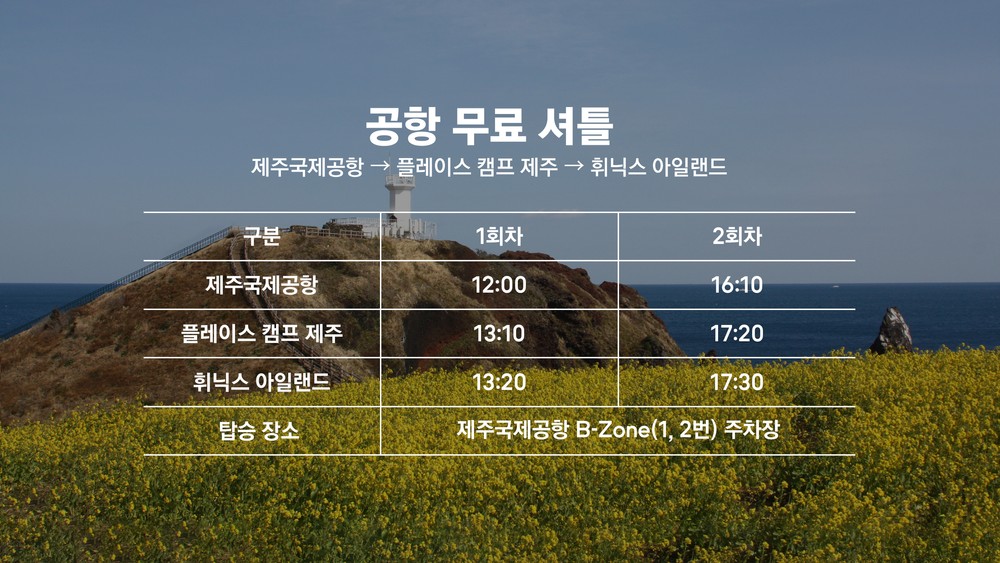 공항 무료 셔틀

제주국제공항 → 플레이스 캠프 제주 → 휘닉스 아일랜드

| 구분 | 1회차 | 2회차 |
|---|---|---|
| 제주국제공항 | 12:00 | 16:10 |
| 플레이스 캠프 제주 | 13:10 | 17:20 |
| 휘닉스 아일랜드 | 13:20 | 17:30 |
| 탑승 장소 | 제주국제공항 B-Zone(1, 2번) 주차장 | |